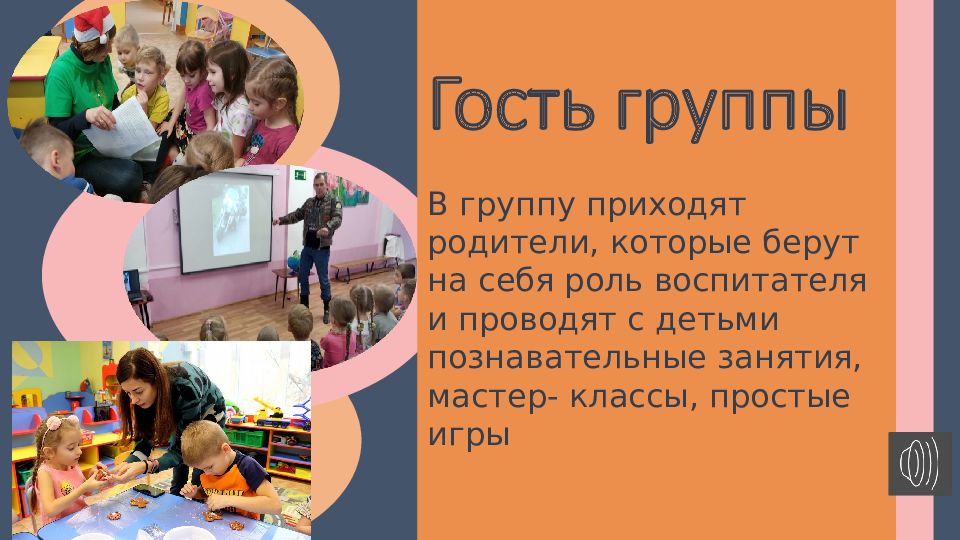 Гость группы

В группу приходят родители, которые берут на себя роль воспитателя и проводят с детьми познавательные занятия, мастер- классы, простые игры